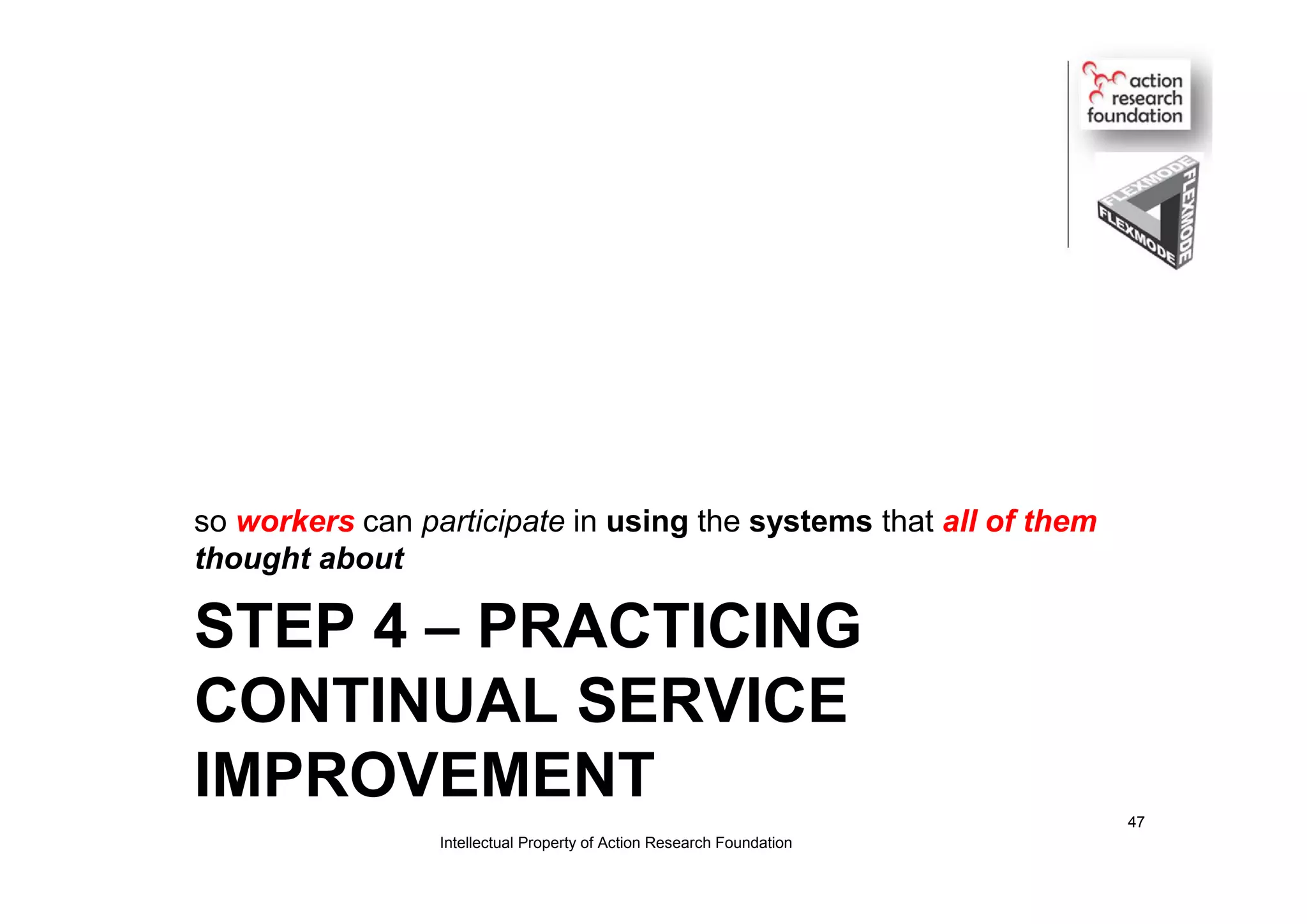 action research foundation

FLEXMODE FLEXMODE FLEXMODE

so workers can participate in using the systems that all of them thought about

STEP 4 – PRACTICING CONTINUAL SERVICE IMPROVEMENT

47

Intellectual Property of Action Research Foundation